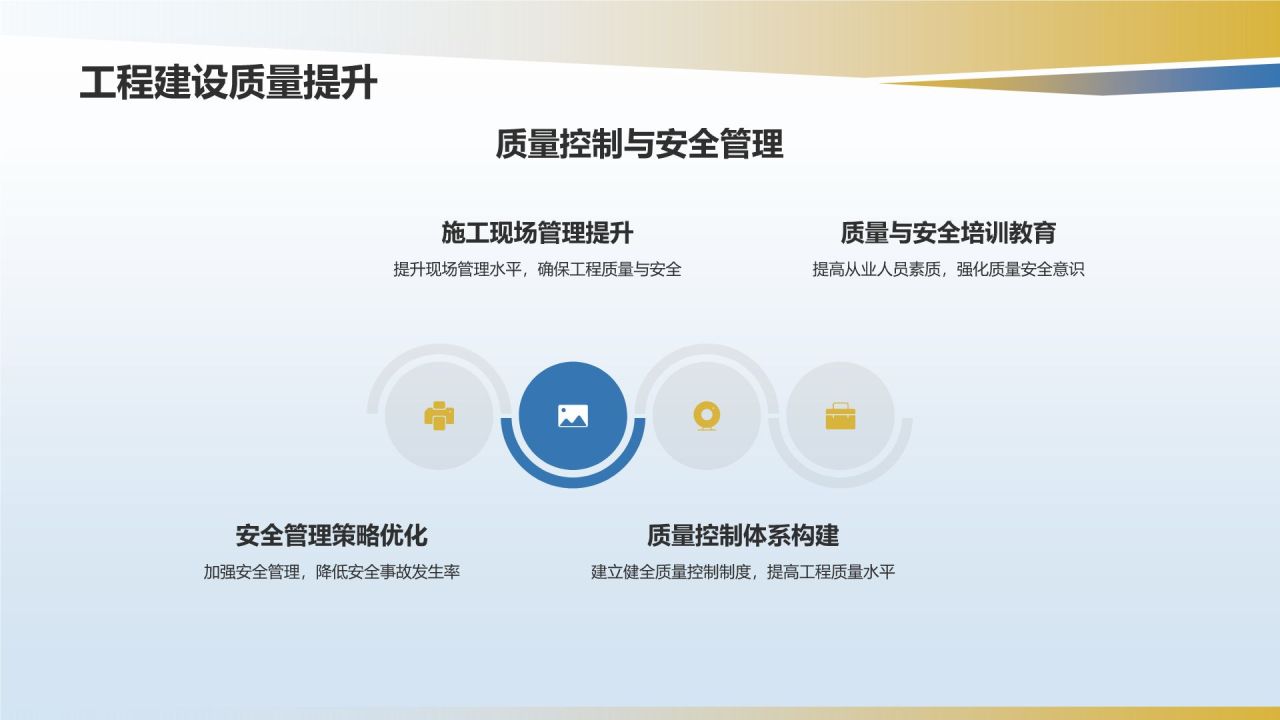 工程建设质量提升

质量控制与安全管理

施工现场管理提升

提升现场管理水平，确保工程质量与安全

质量与安全培训教育

提高从业人员素质，强化质量安全意识

安全管理策略优化

加强安全管理，降低安全事故发生率

质量控制体系构建

建立健全质量控制制度，提高工程质量水平